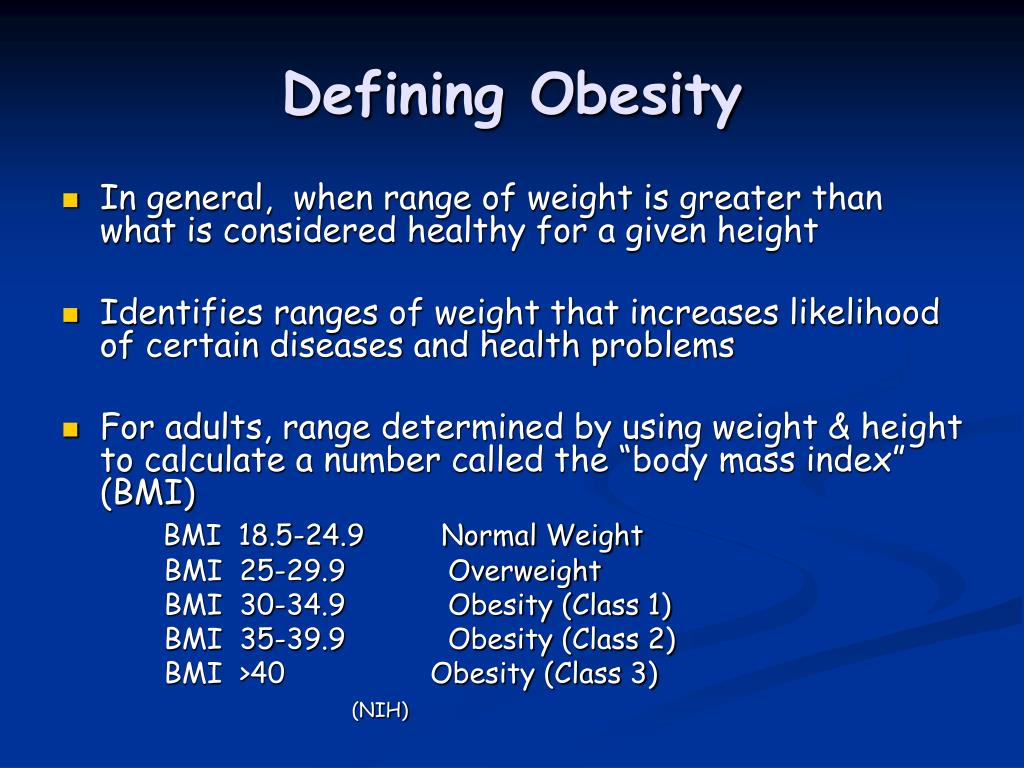 Defining Obesity

In general,  when range of weight is greater than what is considered healthy for a given height

Identifies ranges of weight that increases likelihood of certain diseases and health problems

For adults, range determined by using weight & height to calculate a number called the “body mass index” (BMI)

BMI 18.5-24.9 Normal Weight
BMI 25-29.9 Overweight
BMI 30-34.9 Obesity (Class 1)
BMI 35-39.9 Obesity (Class 2)
BMI >40 Obesity (Class 3)

(NIH)